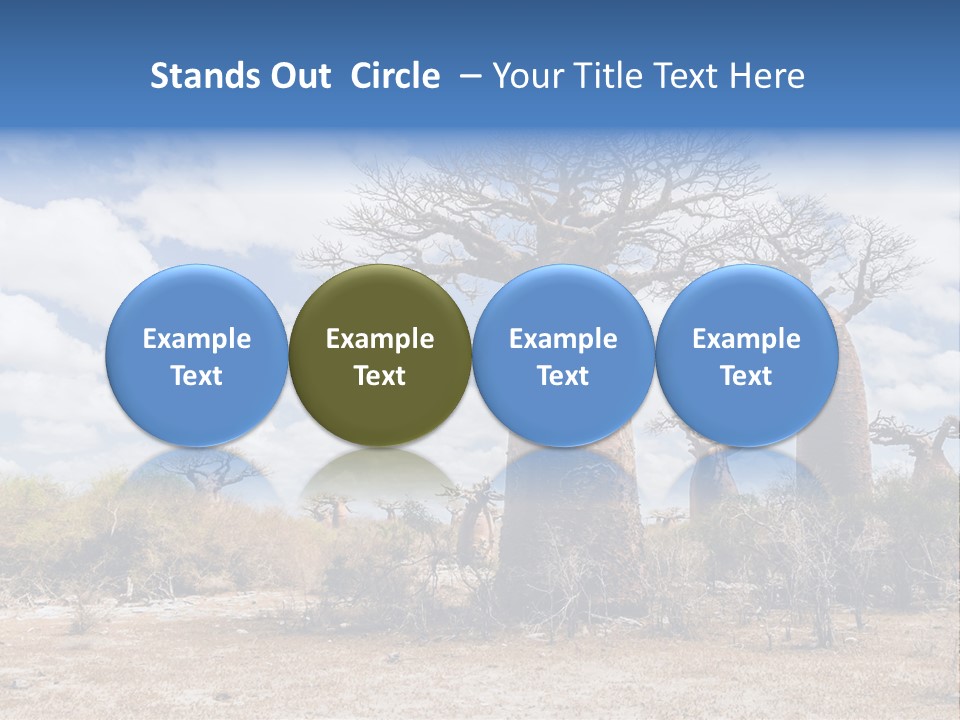 Stands Out Circle – Your Title Text Here

Example Text

Example Text

Example Text

Example Text